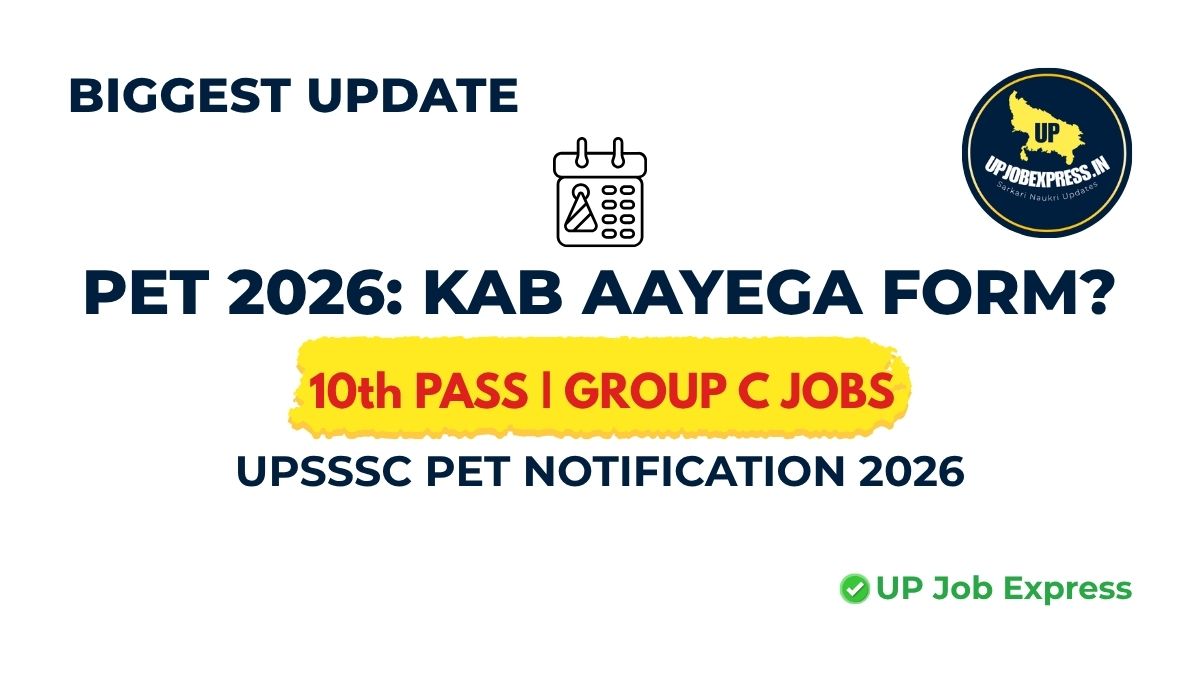 BIGGEST UPDATE

UP
UPJOBEXPRESS.IN
Sarkari Naukri Updates

PET 2026: KAB AAYEGA FORM?

10th PASS | GROUP C JOBS

UPSSSC PET NOTIFICATION 2026

UP Job Express